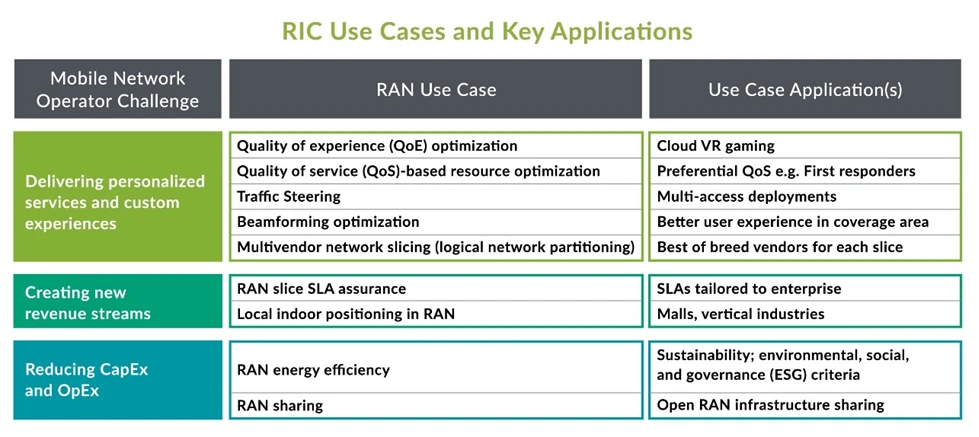 RIC Use Cases and Key Applications

| Mobile Network Operator Challenge | RAN Use Case | Use Case Application(s) |
|---|---|---|
| Delivering personalized services and custom experiences | Quality of experience (QoE) optimization | Cloud VR gaming |
| | Quality of service (QoS)-based resource optimization | Preferential QoS e.g. First responders |
| | Traffic Steering | Multi-access deployments |
| | Beamforming optimization | Better user experience in coverage area |
| | Multivendor network slicing (logical network partitioning) | Best of breed vendors for each slice |
| Creating new revenue streams | RAN slice SLA assurance | SLAs tailored to enterprise |
| | Local indoor positioning in RAN | Malls, vertical industries |
| Reducing CapEx and OpEx | RAN energy efficiency | Sustainability; environmental, social, and governance (ESG) criteria |
| | RAN sharing | Open RAN infrastructure sharing |